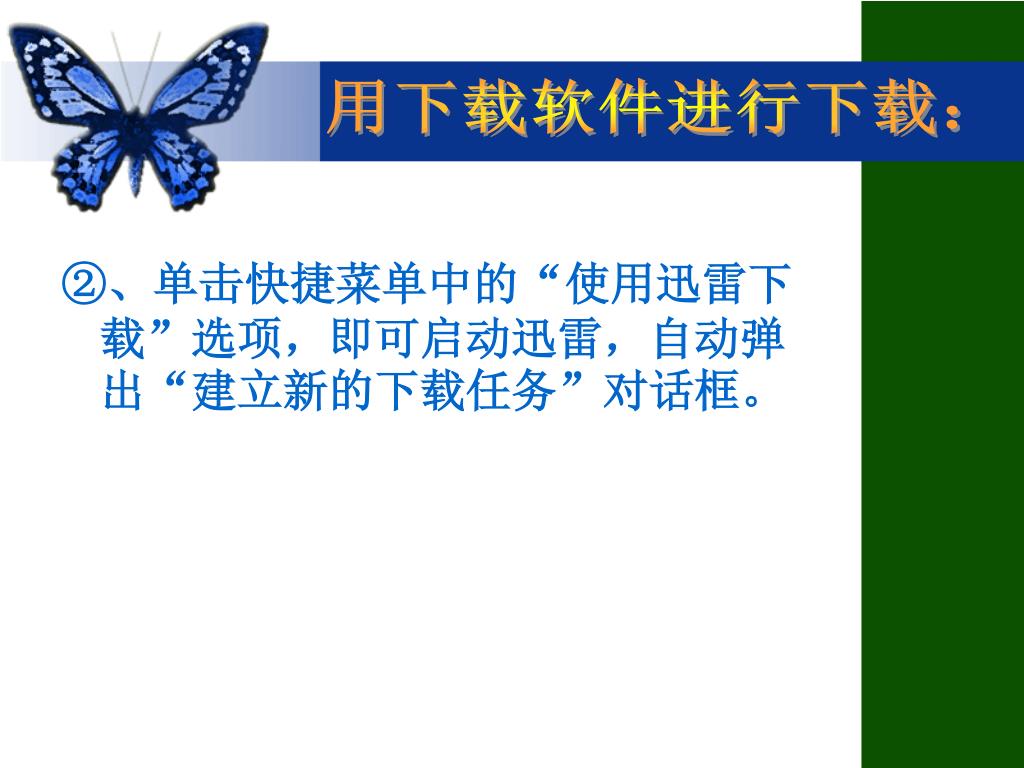 用下载软件进行下载：

②、单击快捷菜单中的“使用迅雷下载”选项，即可启动迅雷，自动弹出“建立新的下载任务”对话框。